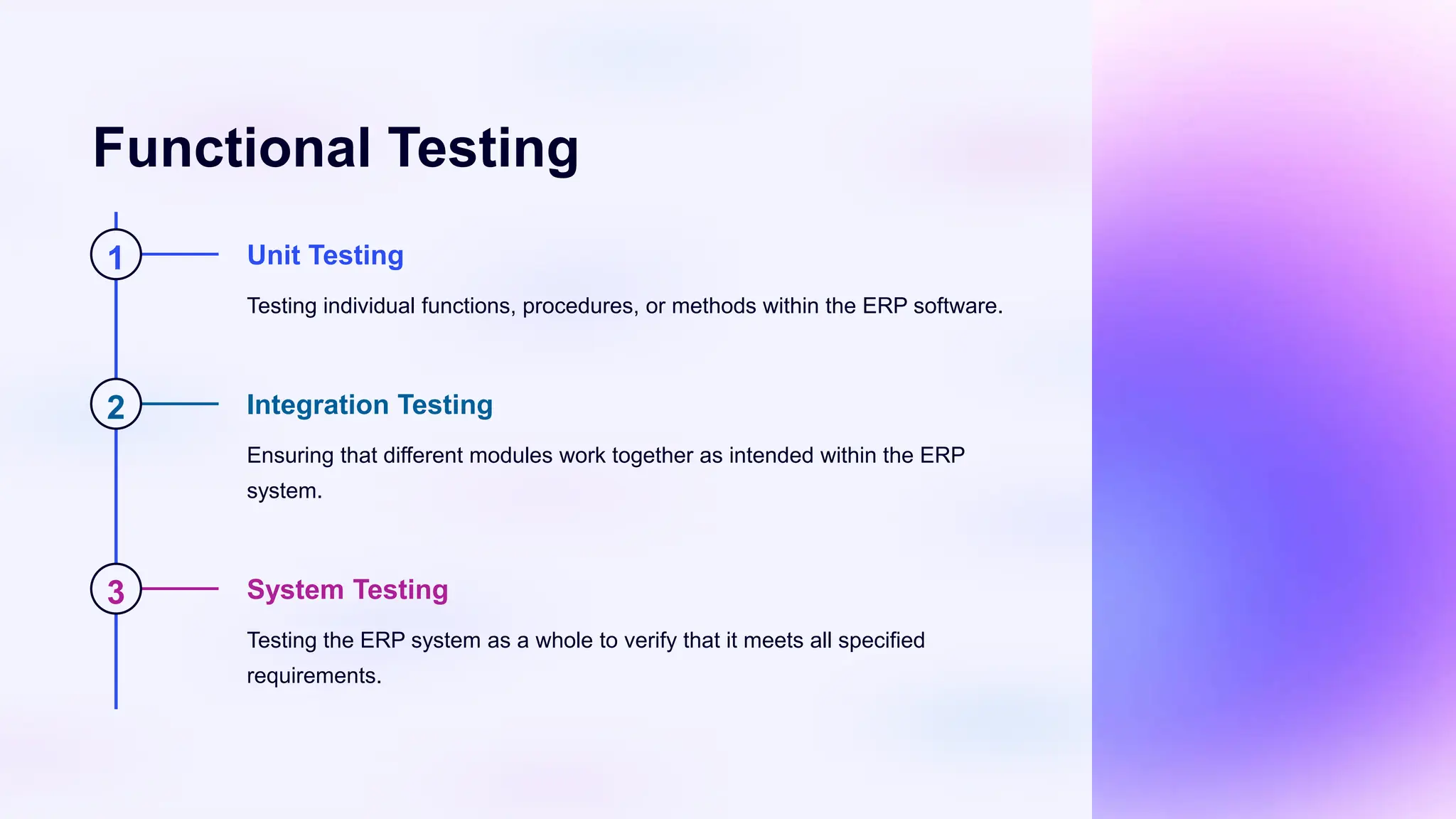 Functional Testing

1

Unit Testing

Testing individual functions, procedures, or methods within the ERP software.

2

Integration Testing

Ensuring that different modules work together as intended within the ERP system.

3

System Testing

Testing the ERP system as a whole to verify that it meets all specified requirements.